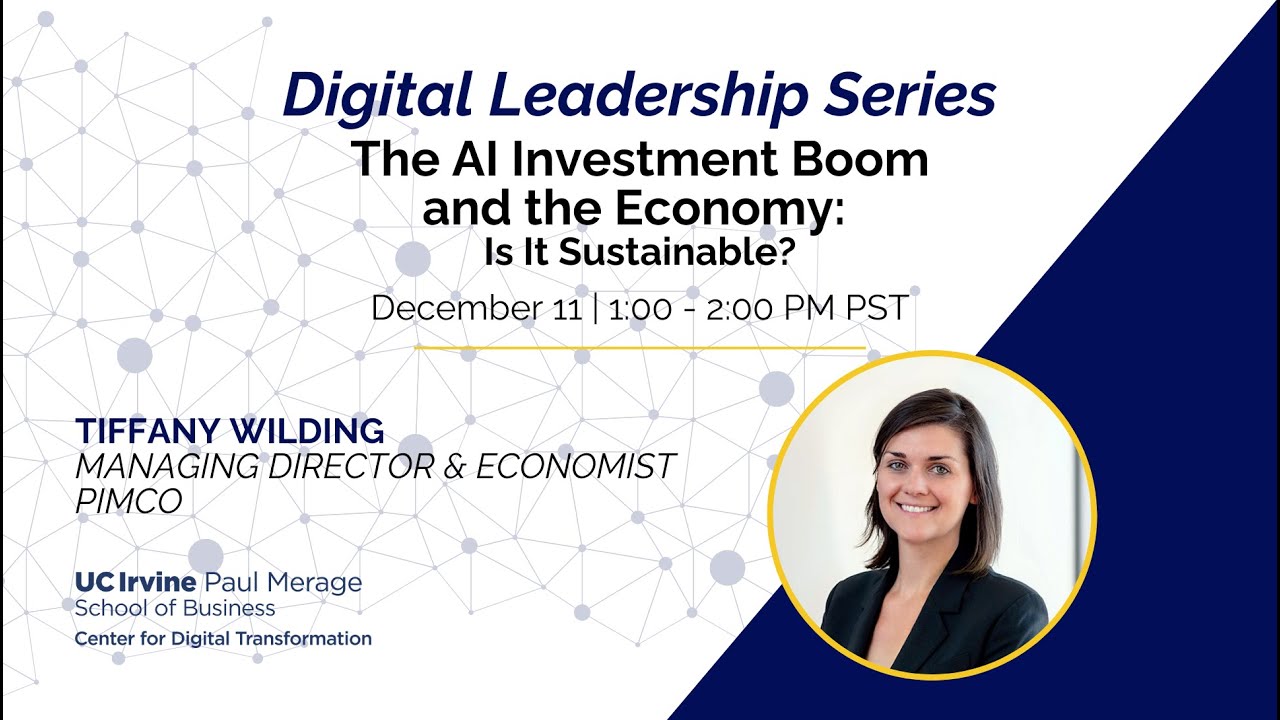 Digital Leadership Series
The AI Investment Boom and the Economy:
Is It Sustainable?

December 11 | 1:00 - 2:00 PM PST

TIFFANY WILDING
MANAGING DIRECTOR & ECONOMIST
PIMCO

UC Irvine Paul Merage
School of Business
Center for Digital Transformation